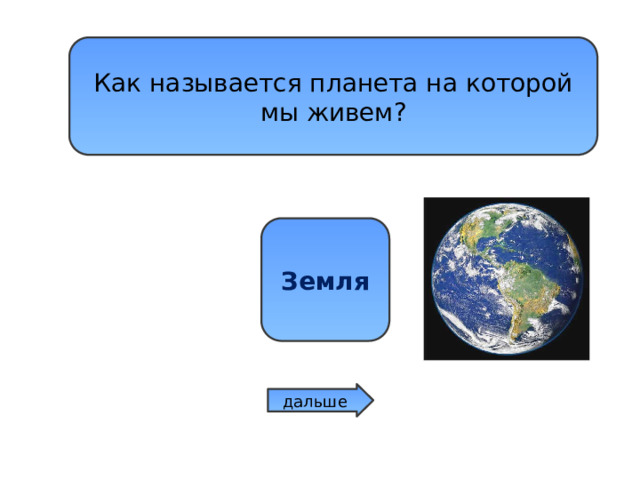 Как называется планета на которой мы живем?

Земля

дальше